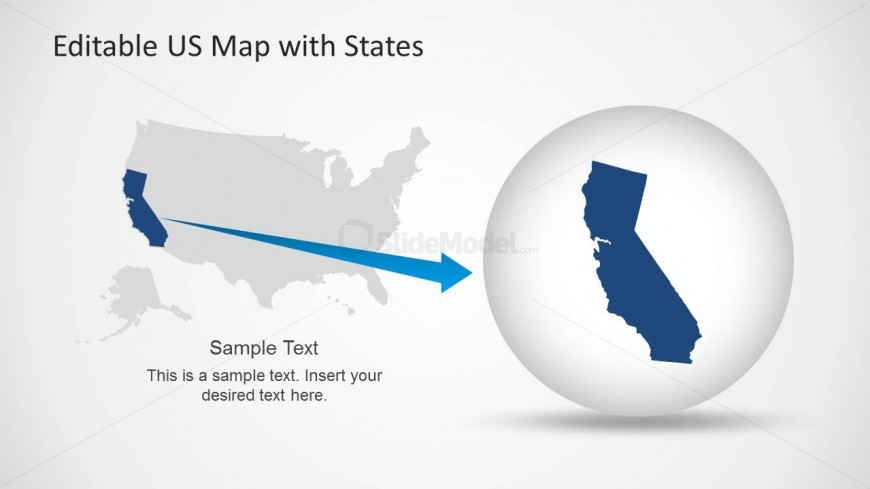 Editable US Map with States

SlideModel.com

Sample Text

This is a sample text. Insert your desired text here.